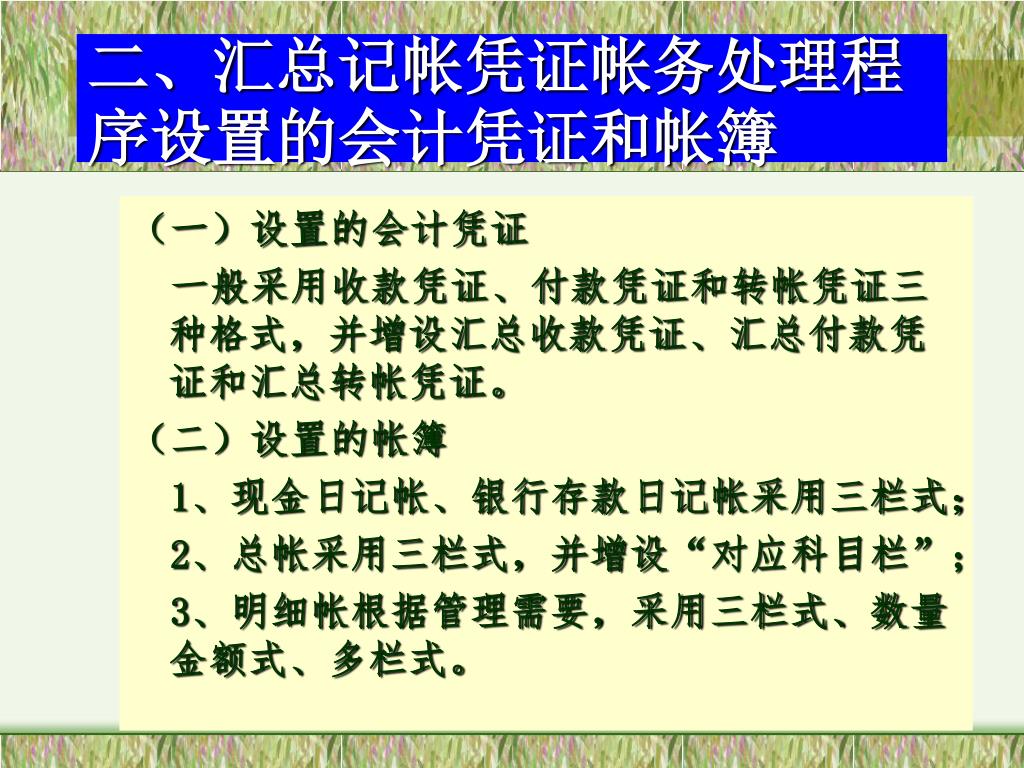 二、汇总记帐凭证帐务处理程序设置的会计凭证和帐簿

（一）设置的会计凭证

一般采用收款凭证、付款凭证和转帐凭证三种格式，并增设汇总收款凭证、汇总付款凭证和汇总转帐凭证。

（二）设置的帐簿

1、现金日记帐、银行存款日记帐采用三栏式；

2、总帐采用三栏式，并增设“对应科目栏”；

3、明细帐根据管理需要，采用三栏式、数量金额式、多栏式。